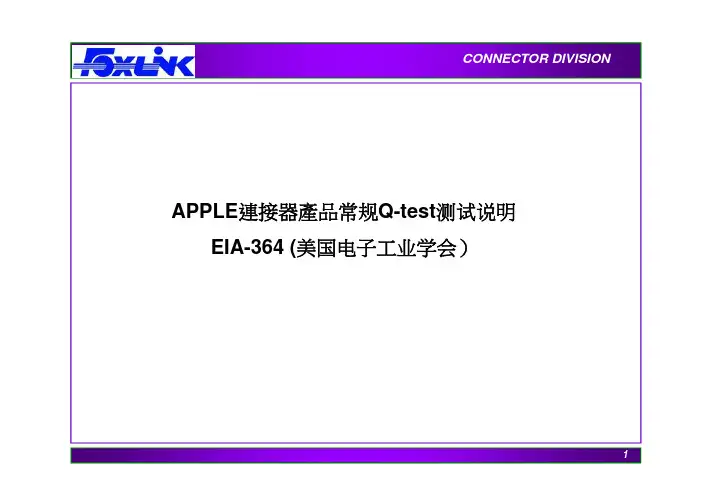 FOXLINK

CONNECTOR DIVISION

APPLE連接器產品常规Q-test测试说明

EIA-364 (美国电子工业学会）

1